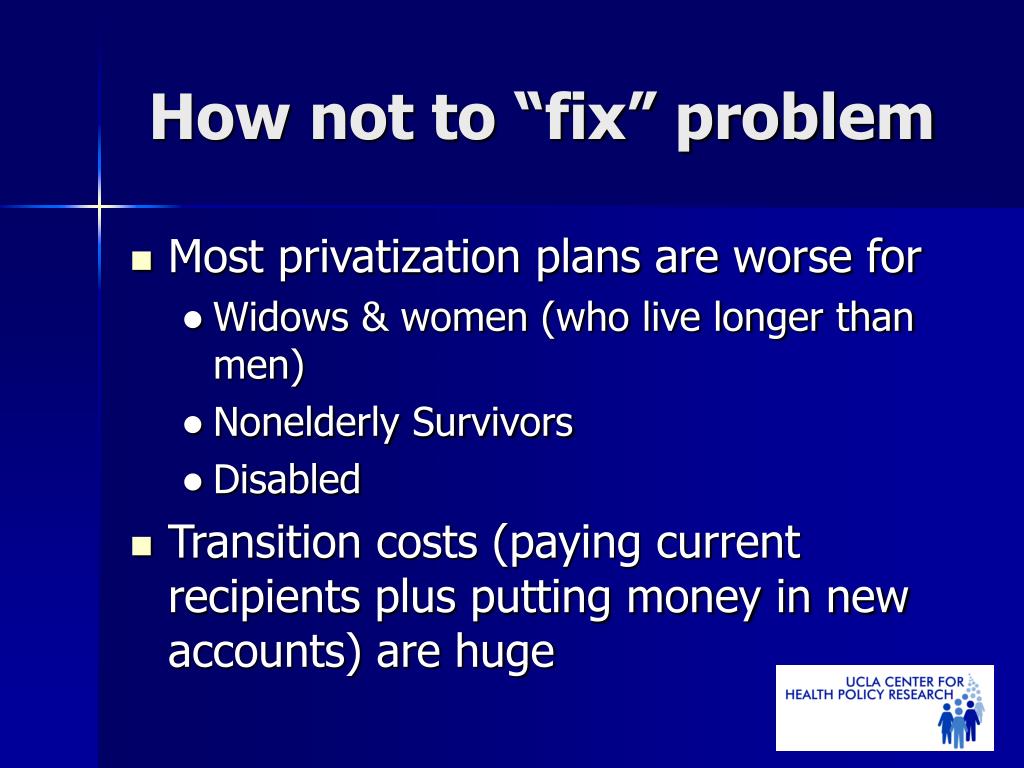 How not to “fix” problem

- Most privatization plans are worse for
  - Widows & women (who live longer than men)
  - Nonelderly Survivors
  - Disabled
- Transition costs (paying current recipients plus putting money in new accounts) are huge

UCLA CENTER FOR
HEALTH POLICY RESEARCH